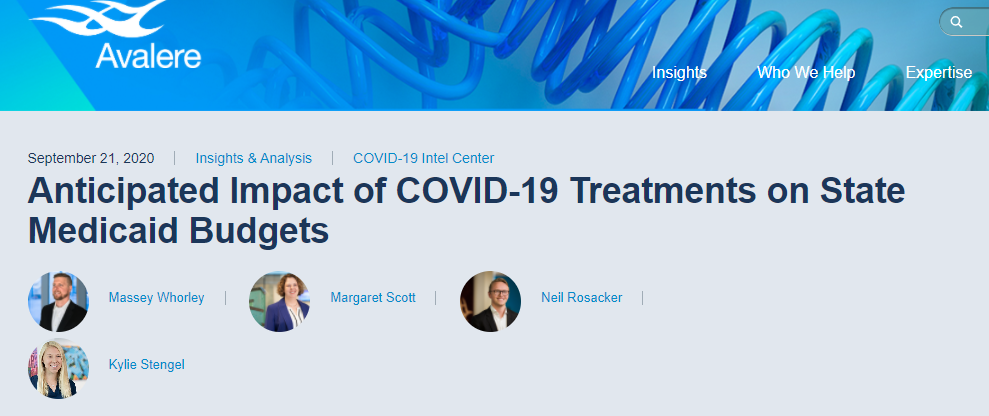 Avalere

Insights Who We Help Expertise

September 21, 2020 | Insights & Analysis | COVID-19 Intel Center

Anticipated Impact of COVID-19 Treatments on State Medicaid Budgets

Massey Whorley | Margaret Scott | Neil Rosacker | Kylie Stengel